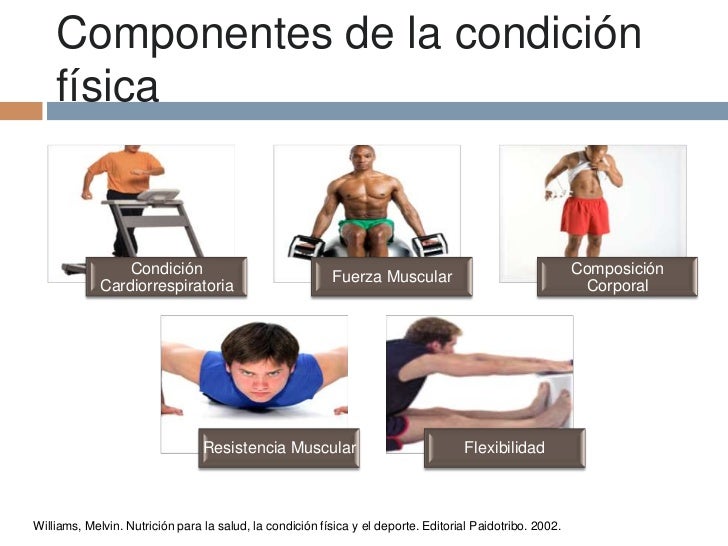 Componentes de la condición física

Condición Cardiorrespiratoria

Fuerza Muscular

Composición Corporal

Resistencia Muscular

Flexibilidad

Williams, Melvin. Nutrición para la salud, la condición física y el deporte. Editorial Paidotribo. 2002.